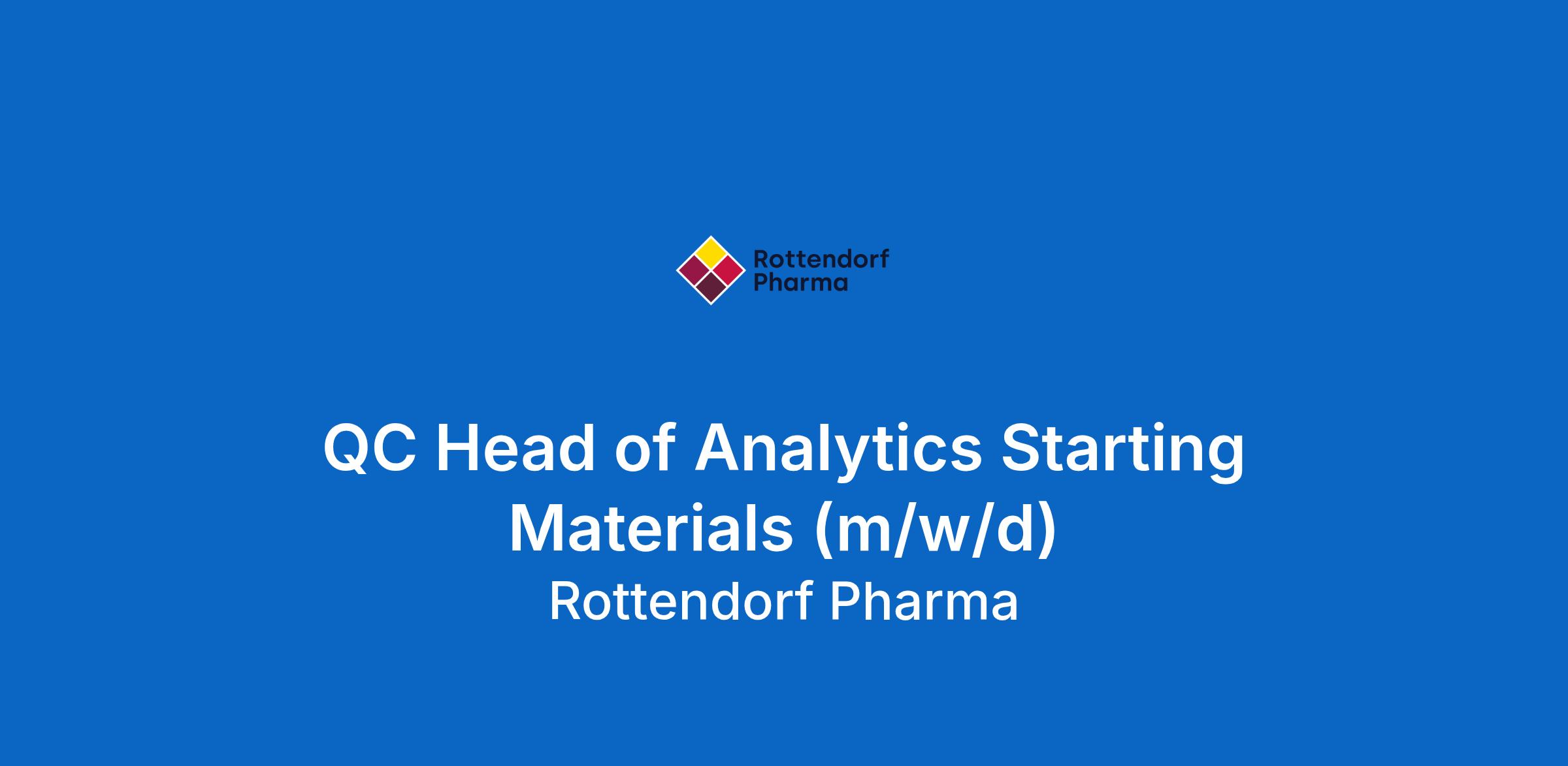 Rottendorf Pharma

QC Head of Analytics Starting Materials (m/w/d)

Rottendorf Pharma